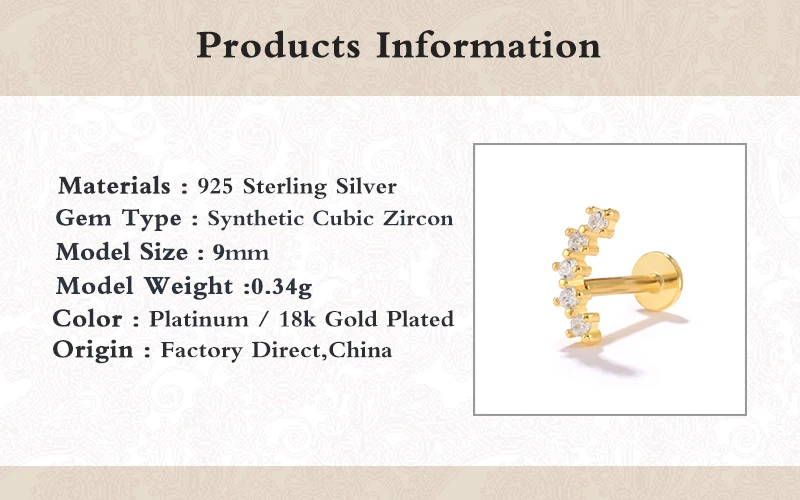 Products Information

Materials : 925 Sterling Silver
Gem Type : Synthetic Cubic Zircon
Model Size : 9mm
Model Weight :0.34g
Color : Platinum / 18k Gold Plated
Origin : Factory Direct,China